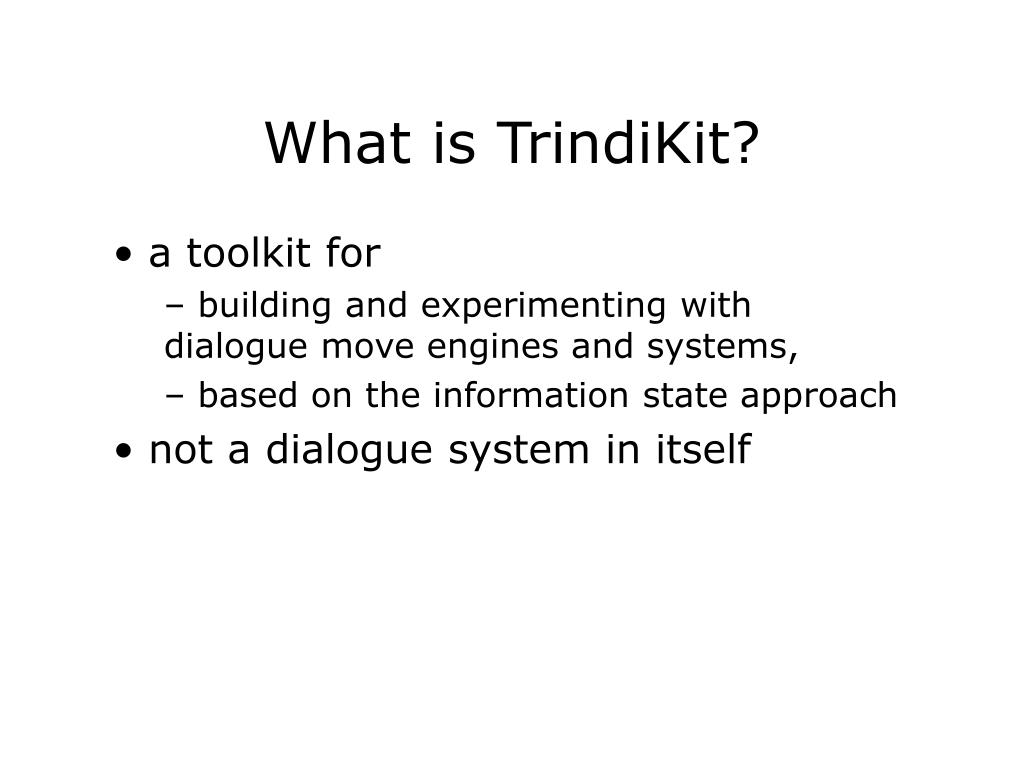 What is TrindiKit?

• a toolkit for
– building and experimenting with dialogue move engines and systems,
– based on the information state approach
• not a dialogue system in itself